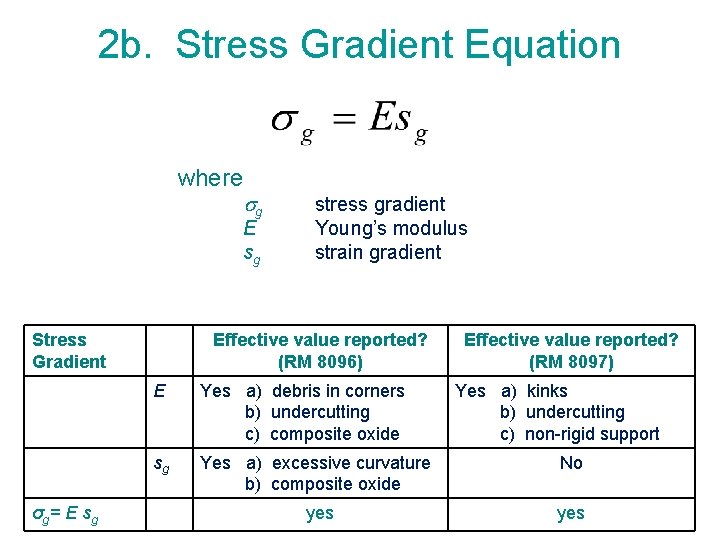 2b. Stress Gradient Equation

$\sigma_g = Es_g$

where
$\sigma_g$ stress gradient
$E$ Young's modulus
$s_g$ strain gradient

| Stress Gradient | | Effective value reported? (RM 8096) | Effective value reported? (RM 8097) |
|---|---|---|---|
| | $E$ | Yes a) debris in corners b) undercutting c) composite oxide | Yes a) kinks b) undercutting c) non-rigid support |
| | $s_g$ | Yes a) excessive curvature b) composite oxide | No |
| $\sigma_g = E\ s_g$ | | yes | yes |